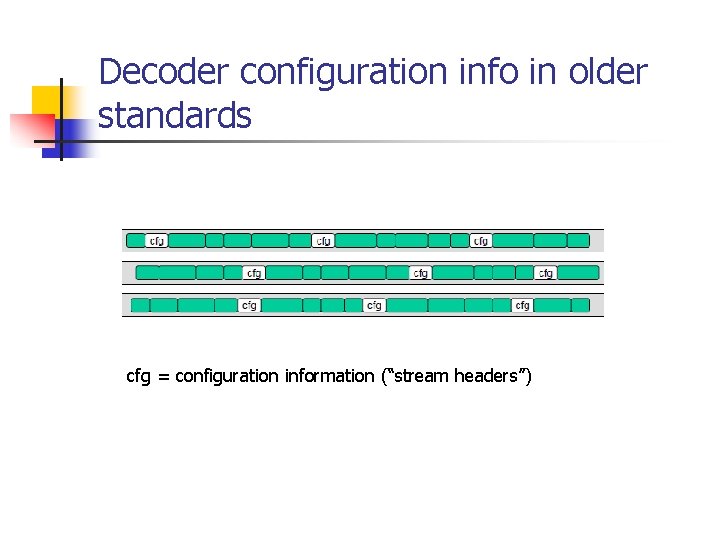 Decoder configuration info in older standards

cfg
cfg
cfg
cfg
cfg
cfg
cfg
cfg
cfg

cfg = configuration information (“stream headers”)